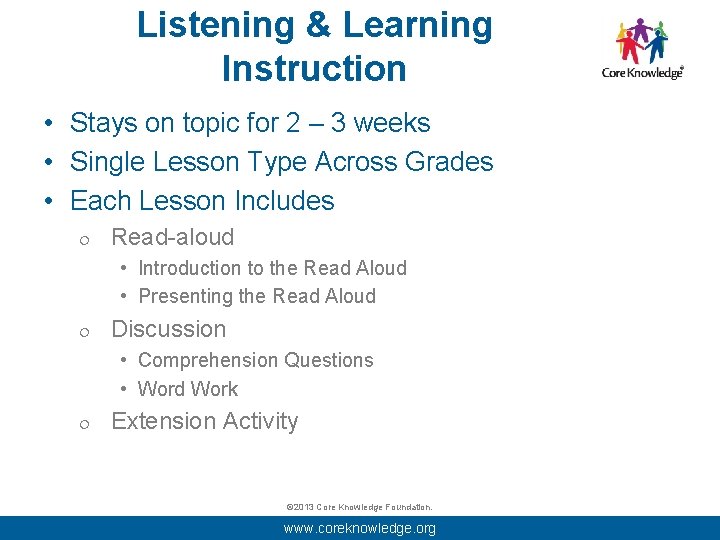 Listening & Learning Instruction

Core Knowledge®

• Stays on topic for 2 – 3 weeks
• Single Lesson Type Across Grades
• Each Lesson Includes
o Read-aloud
• Introduction to the Read Aloud
• Presenting the Read Aloud
o Discussion
• Comprehension Questions
• Word Work
o Extension Activity

©2013 Core Knowledge Foundation.

www.coreknowledge.org